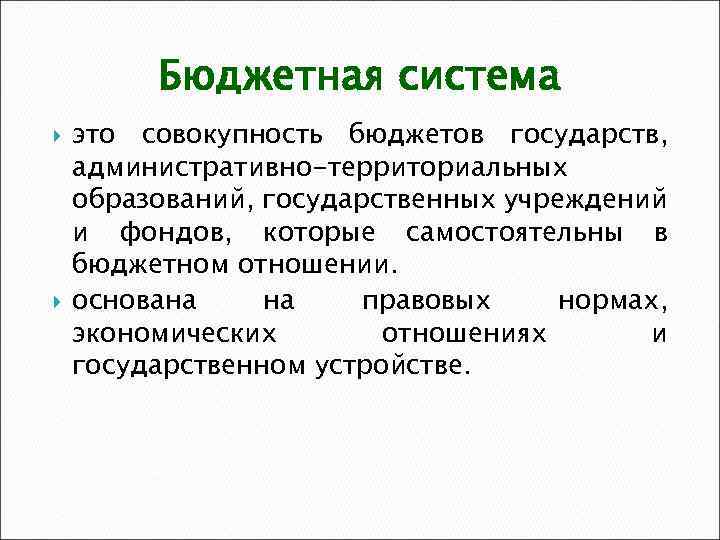 Бюджетная система

это совокупность бюджетов государств, административно-территориальных образований, государственных учреждений и фондов, которые самостоятельны в бюджетном отношении.

основана на правовых нормах, экономических отношениях и государственном устройстве.